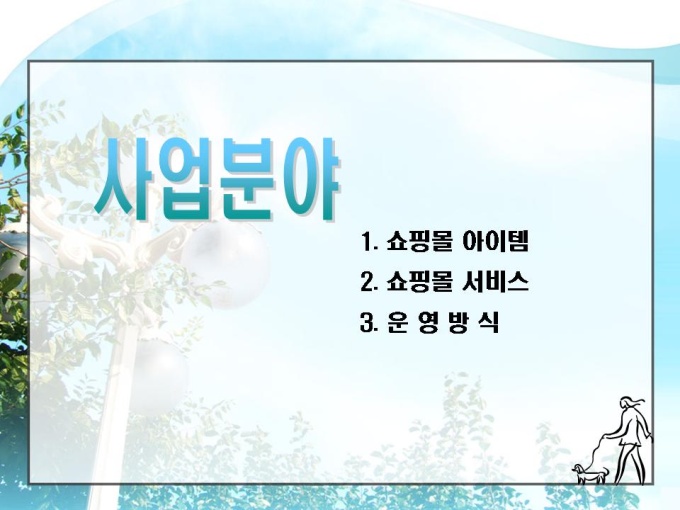 사업분야

1. 쇼핑몰 아이템
2. 쇼핑몰 서비스
3. 운 영 방 식